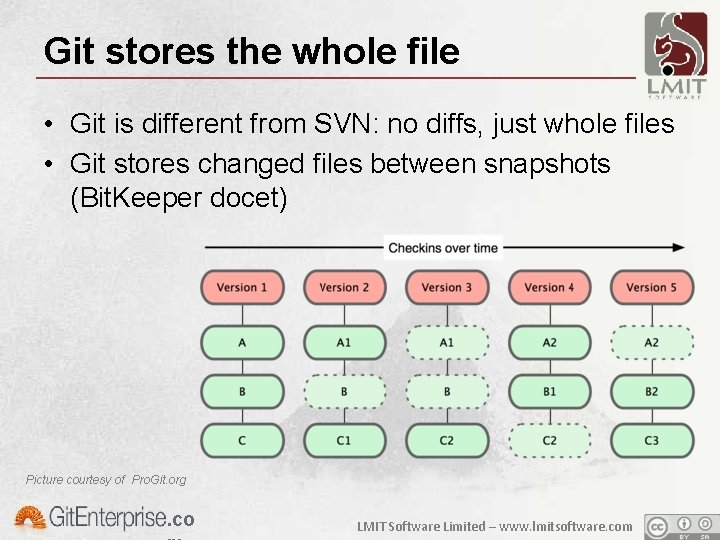 Git stores the whole file

LMIT
SOFTWARE

• Git is different from SVN: no diffs, just whole files
• Git stores changed files between snapshots (BitKeeper docet)

Checkins over time

Version 1
A
B
C

Version 2
A1
B
C1

Version 3
A1
B
C2

Version 4
A2
B1
C2

Version 5
A2
B2
C3

Picture courtesy of ProGit.org

GitEnterprise.co

LMIT Software Limited – www.lmitsoftware.com

BY SA